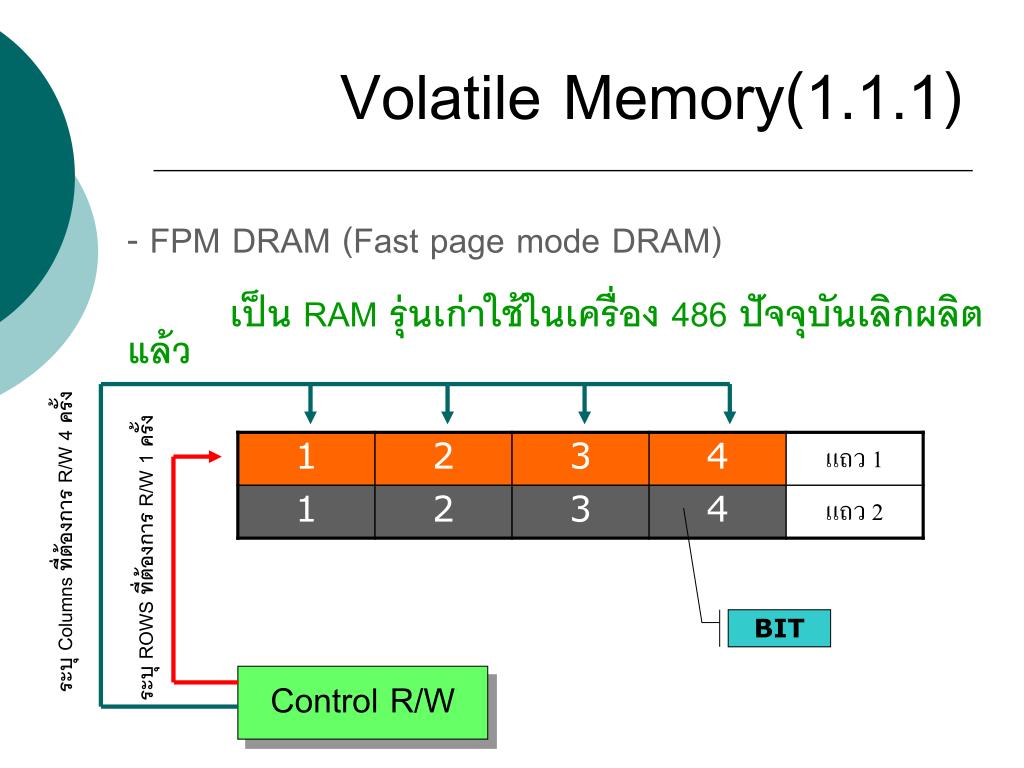 Volatile Memory(1.1.1)

- FPM DRAM (Fast page mode DRAM)

เป็น RAM รุ่นเก่าใช้ในเครื่อง 486 ปัจจุบันเลิกผลิตแล้ว

ระบุ Columns ที่ต้องการ R/W 4 ครั้ง

ระบุ ROWS ที่ต้องการ R/W 1 ครั้ง

| 1 | 2 | 3 | 4 | แถว 1 |
|---|---|---|---|---|
| 1 | 2 | 3 | 4 | แถว 2 |

BIT

Control R/W